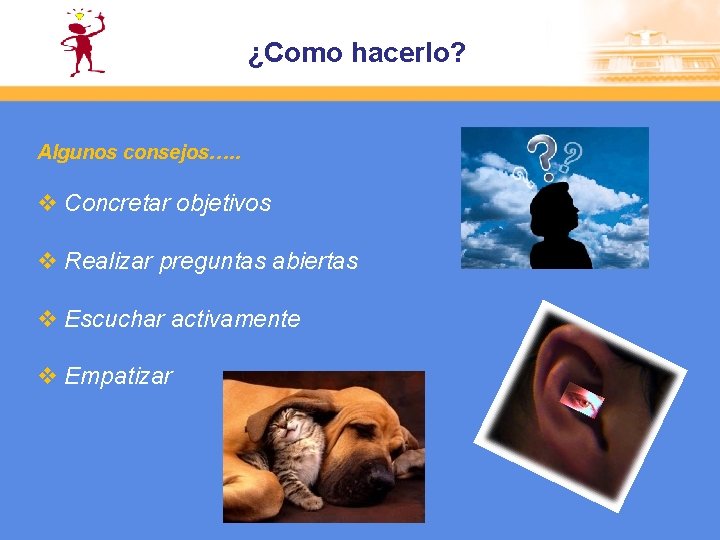 ¿Como hacerlo?

Algunos consejos…..

❖ Concretar objetivos

❖ Realizar preguntas abiertas

❖ Escuchar activamente

❖ Empatizar